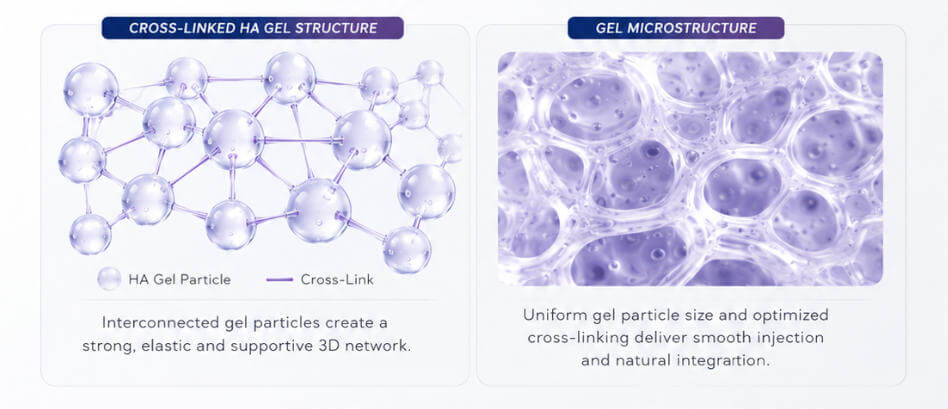 CROSS-LINKED HA GEL STRUCTURE

HA Gel Particle

Cross-Link

Interconnected gel particles create a strong, elastic and supportive 3D network.

GEL MICROSTRUCTURE

Uniform gel particle size and optimized cross-linking deliver smooth injection and natural integrartion.